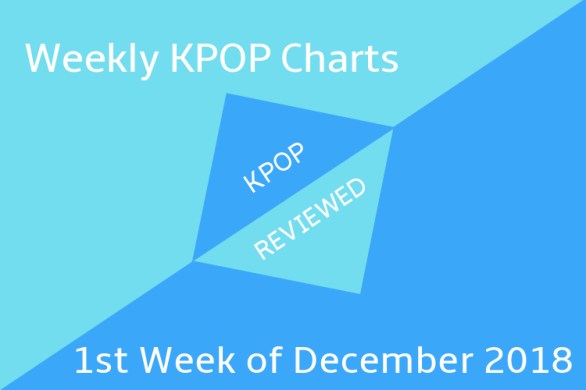 Weekly KPOP Charts

KPOP
REVIEWED

1st Week of December 2018